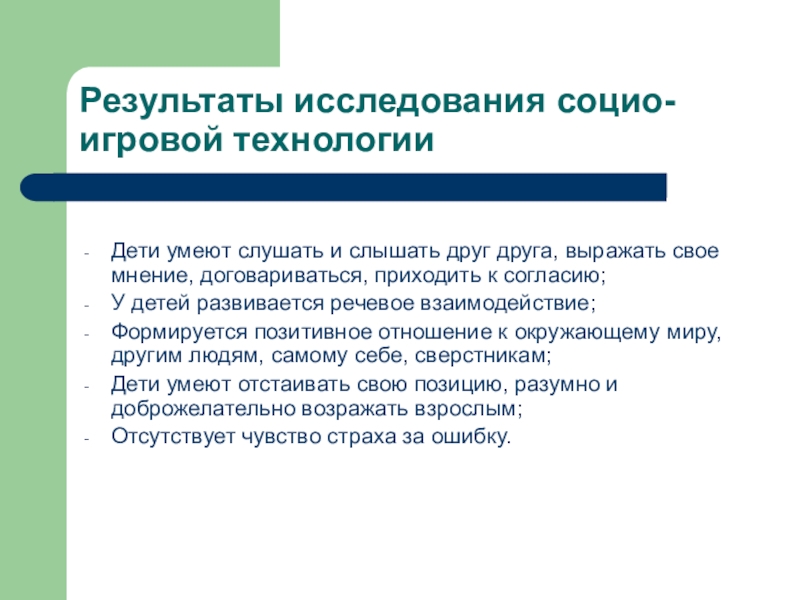 Результаты исследования социо-игровой технологии

- Дети умеют слушать и слышать друг друга, выражать свое мнение, договариваться, приходить к согласию;
- У детей развивается речевое взаимодействие;
- Формируется позитивное отношение к окружающему миру, другим людям, самому себе, сверстникам;
- Дети умеют отстаивать свою позицию, разумно и доброжелательно возражать взрослым;
- Отсутствует чувство страха за ошибку.